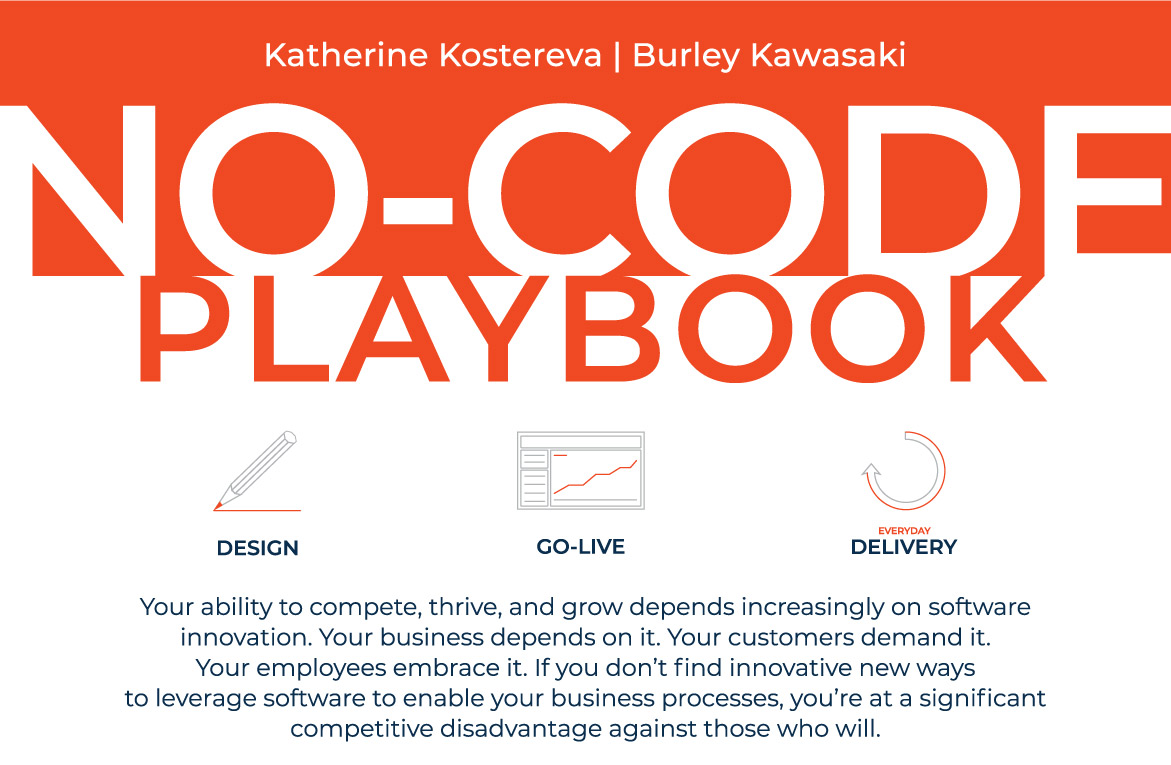 Katherine Kostereva | Burley Kawasaki

NO-CODE

PLAYBOOK

DESIGN

GO-LIVE

EVERYDAY
DELIVERY

Your ability to compete, thrive, and grow depends increasingly on software innovation. Your business depends on it. Your customers demand it. Your employees embrace it. If you don't find innovative new ways to leverage software to enable your business processes, you're at a significant competitive disadvantage against those who will.